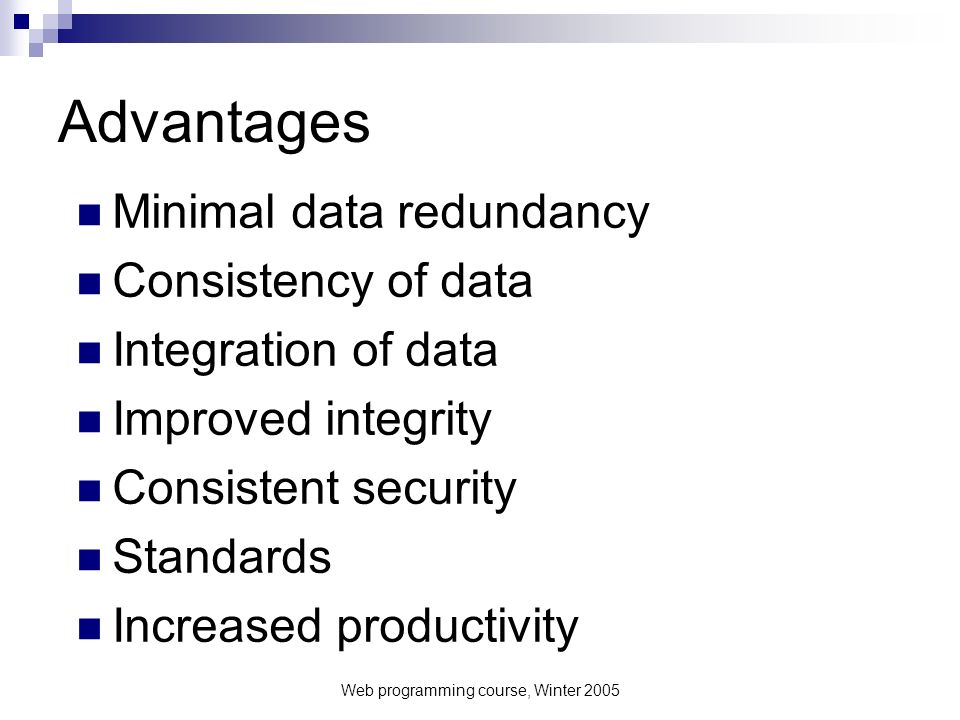 Advantages

- Minimal data redundancy
- Consistency of data
- Integration of data
- Improved integrity
- Consistent security
- Standards
- Increased productivity

Web programming course, Winter 2005